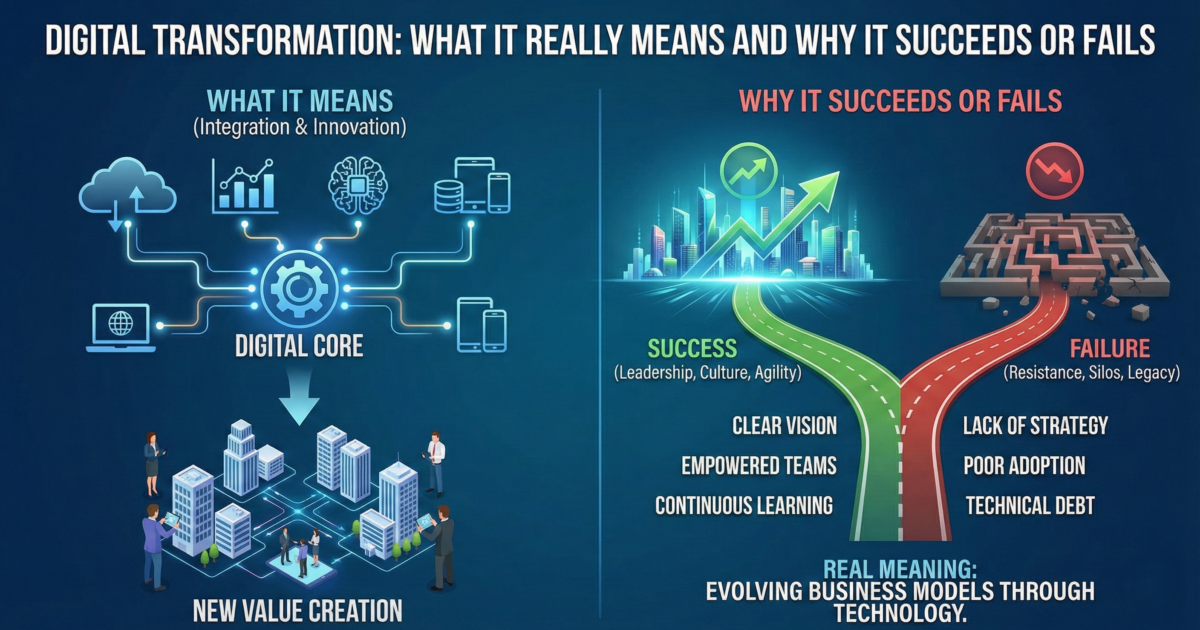 DIGITAL TRANSFORMATION: WHAT IT REALLY MEANS AND WHY IT SUCCEEDS OR FAILS

WHAT IT MEANS
(Integration & Innovation)

DIGITAL CORE

NEW VALUE CREATION

WHY IT SUCCEEDS OR FAILS

SUCCESS
(Leadership, Culture, Agility)

CLEAR VISION
EMPOWERED TEAMS
CONTINUOUS LEARNING

FAILURE
(Resistance, Silos, Legacy)

LACK OF STRATEGY
POOR ADOPTION
TECHNICAL DEBT

REAL MEANING:
EVOLVING BUSINESS MODELS THROUGH TECHNOLOGY.